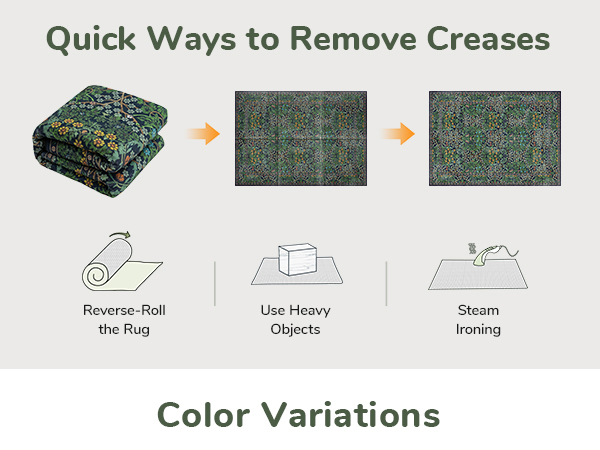 Quick Ways to Remove Creases

Reverse-Roll the Rug

Use Heavy Objects

Steam Ironing

Color Variations